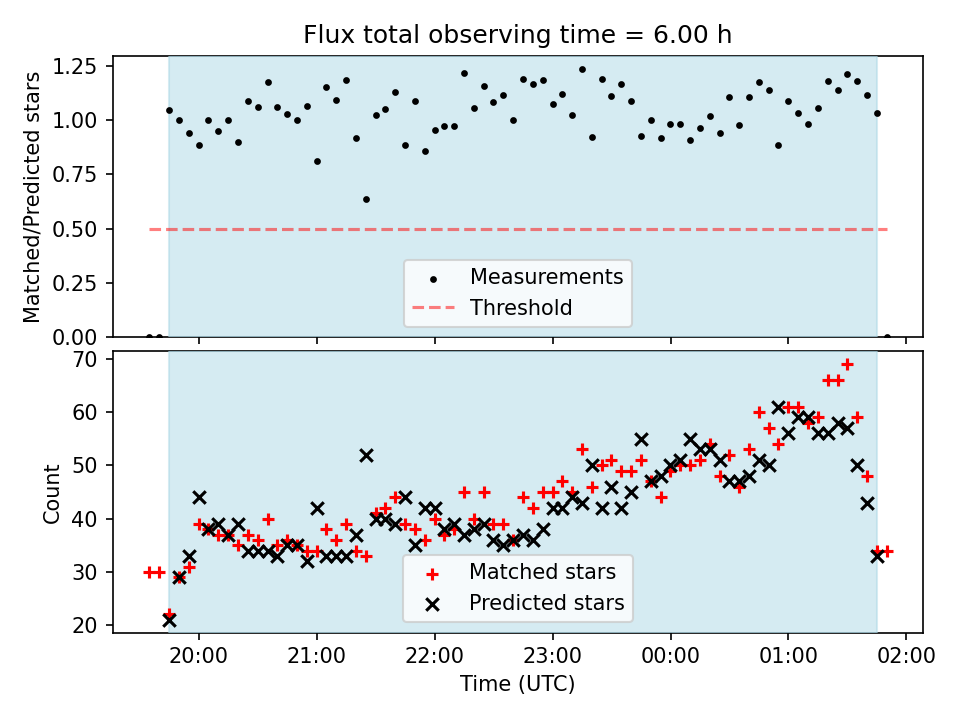 Flux total observing time = 6.00 h

Matched/Predicted stars

1.25
1.00
0.75
0.50
0.25
0.00

Measurements
Threshold

Count

70
60
50
40
30
20

Matched stars
Predicted stars

20:00
21:00
22:00
23:00
00:00
01:00
02:00

Time (UTC)